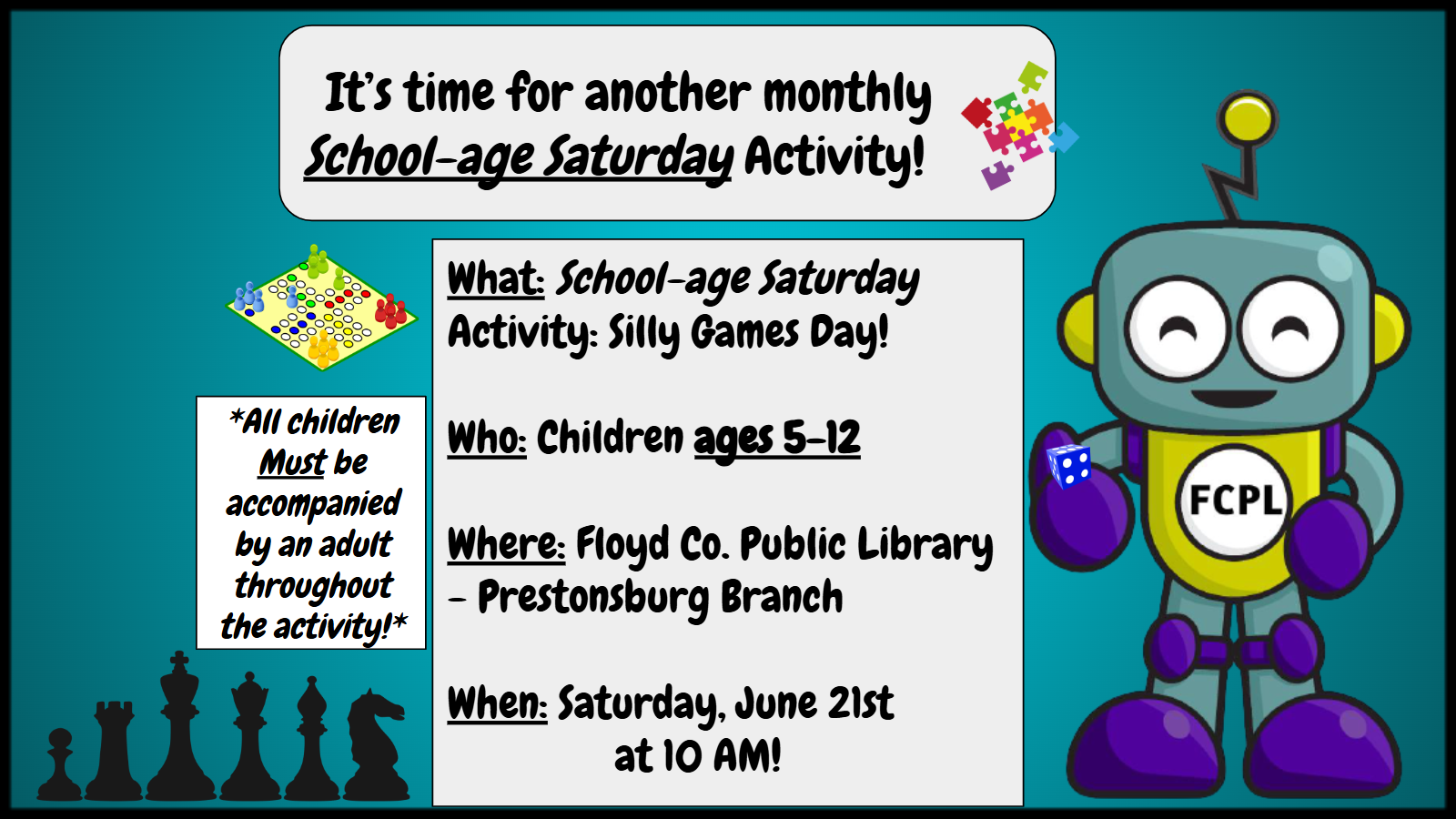 It's time for another monthly School-age Saturday Activity!

*All children Must be accompanied by an adult throughout the activity!*

What: School-age Saturday Activity: Silly Games Day!

Who: Children ages 5-12

Where: Floyd Co. Public Library - Prestonsburg Branch

When: Saturday, June 21st at 10 AM!

FCPL